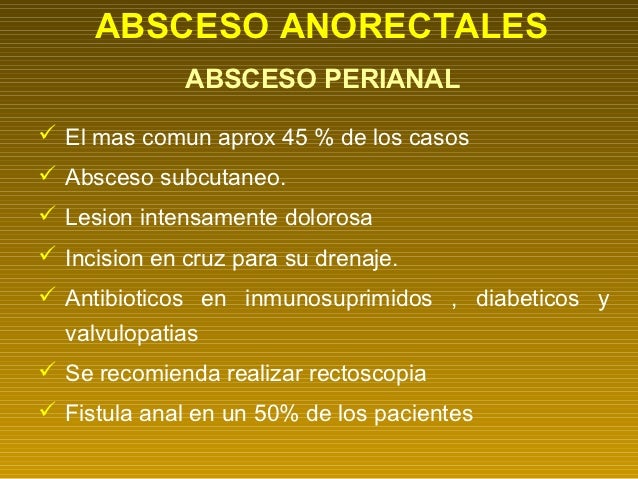 ABSCESO ANORECTALES

ABSCESO PERIANAL

✓ El mas comun aprox 45 % de los casos

✓ Absceso subcutaneo.

✓ Lesion intensamente dolorosa

✓ Incision en cruz para su drenaje.

✓ Antibioticos en inmunosuprimidos , diabeticos y valvulopatias

✓ Se recomienda realizar rectoscopia

✓ Fistula anal en un 50% de los pacientes